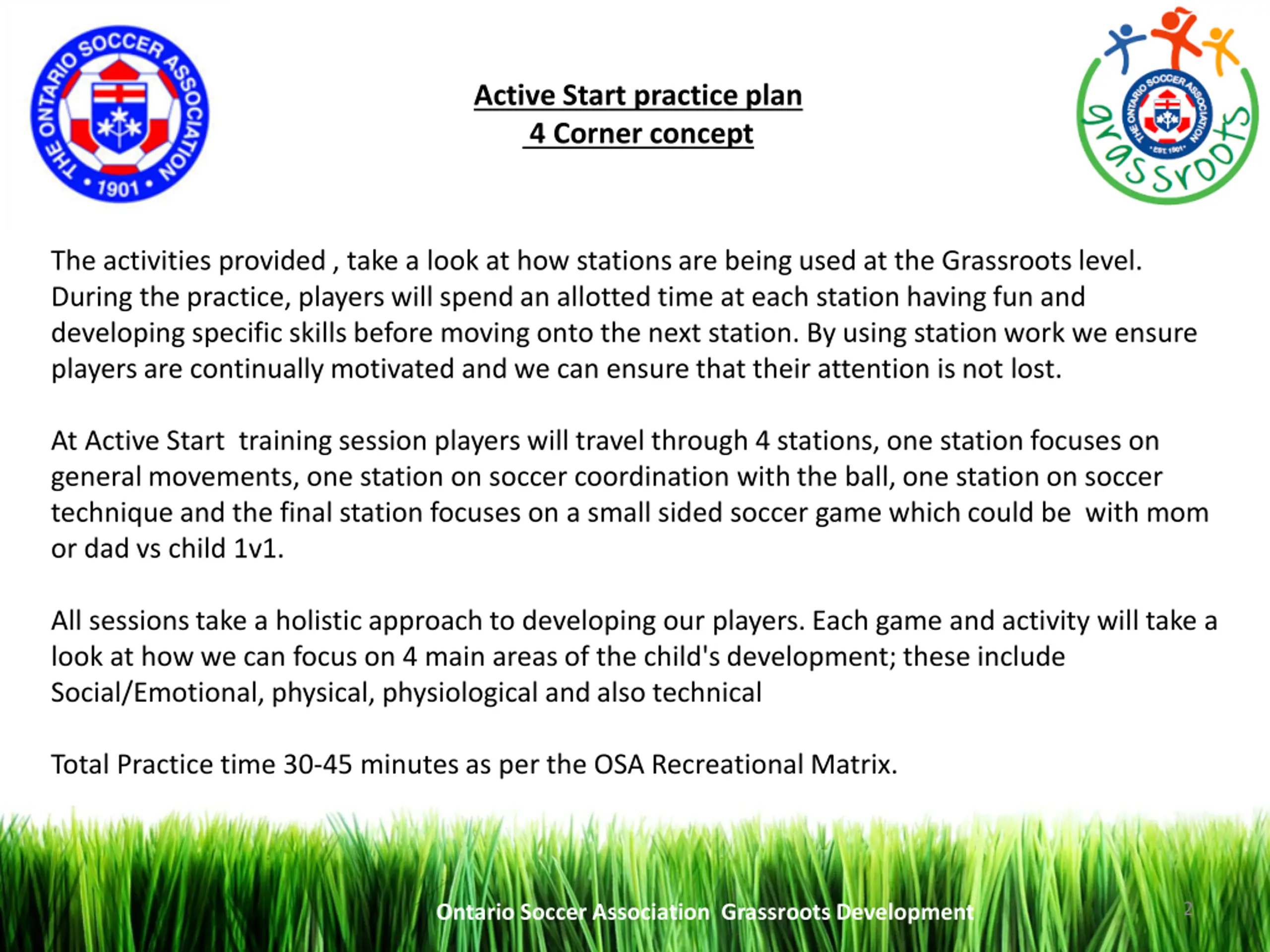 THE ONTARIO SOCCER ASSOCIATION • 1901 •

Active Start practice plan
4 Corner concept

THE ONTARIO SOCCER ASSOCIATION • EST. 1901 •
grassroots

The activities provided , take a look at how stations are being used at the Grassroots level. During the practice, players will spend an allotted time at each station having fun and developing specific skills before moving onto the next station. By using station work we ensure players are continually motivated and we can ensure that their attention is not lost.

At Active Start training session players will travel through 4 stations, one station focuses on general movements, one station on soccer coordination with the ball, one station on soccer technique and the final station focuses on a small sided soccer game which could be with mom or dad vs child 1v1.

All sessions take a holistic approach to developing our players. Each game and activity will take a look at how we can focus on 4 main areas of the child's development; these include Social/Emotional, physical, physiological and also technical

Total Practice time 30-45 minutes as per the OSA Recreational Matrix.

Ontario Soccer Association Grassroots Development

2